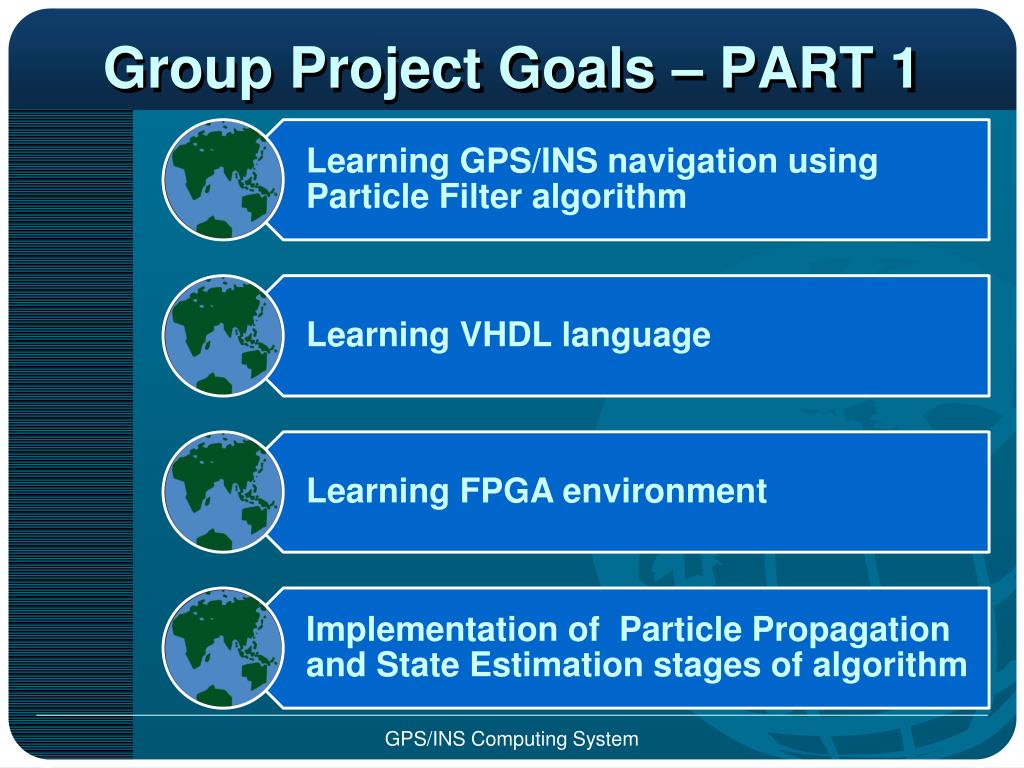 Group Project Goals – PART 1

Learning GPS/INS navigation using Particle Filter algorithm

Learning VHDL language

Learning FPGA environment

Implementation of  Particle Propagation and State Estimation stages of algorithm

GPS/INS Computing System